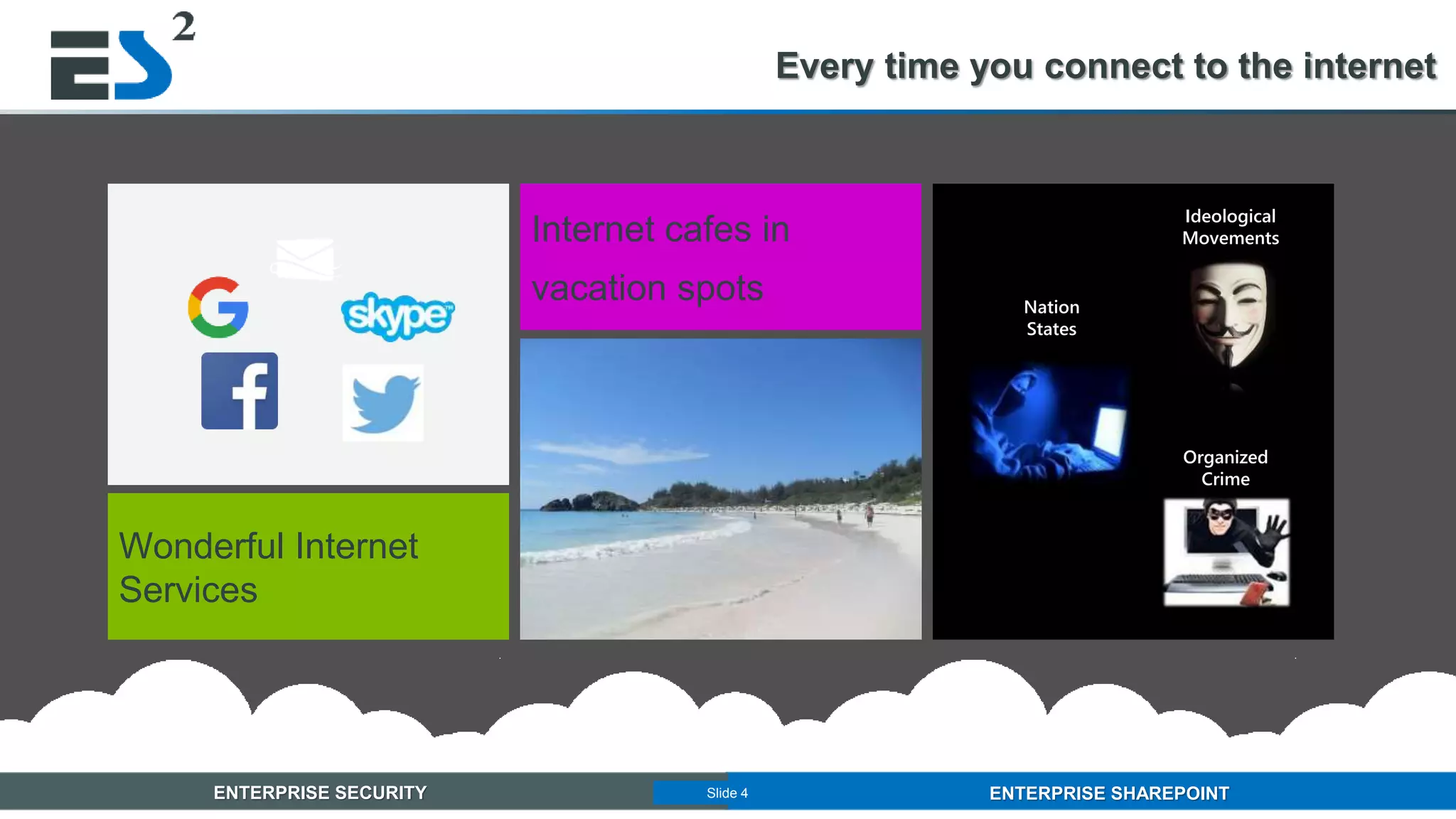 ES 2

Every time you connect to the internet

G

skype

f

Wonderful Internet Services

Internet cafes in vacation spots

Ideological Movements

Nation States

Organized Crime

ENTERPRISE SECURITY

Slide 4

ENTERPRISE SHAREPOINT